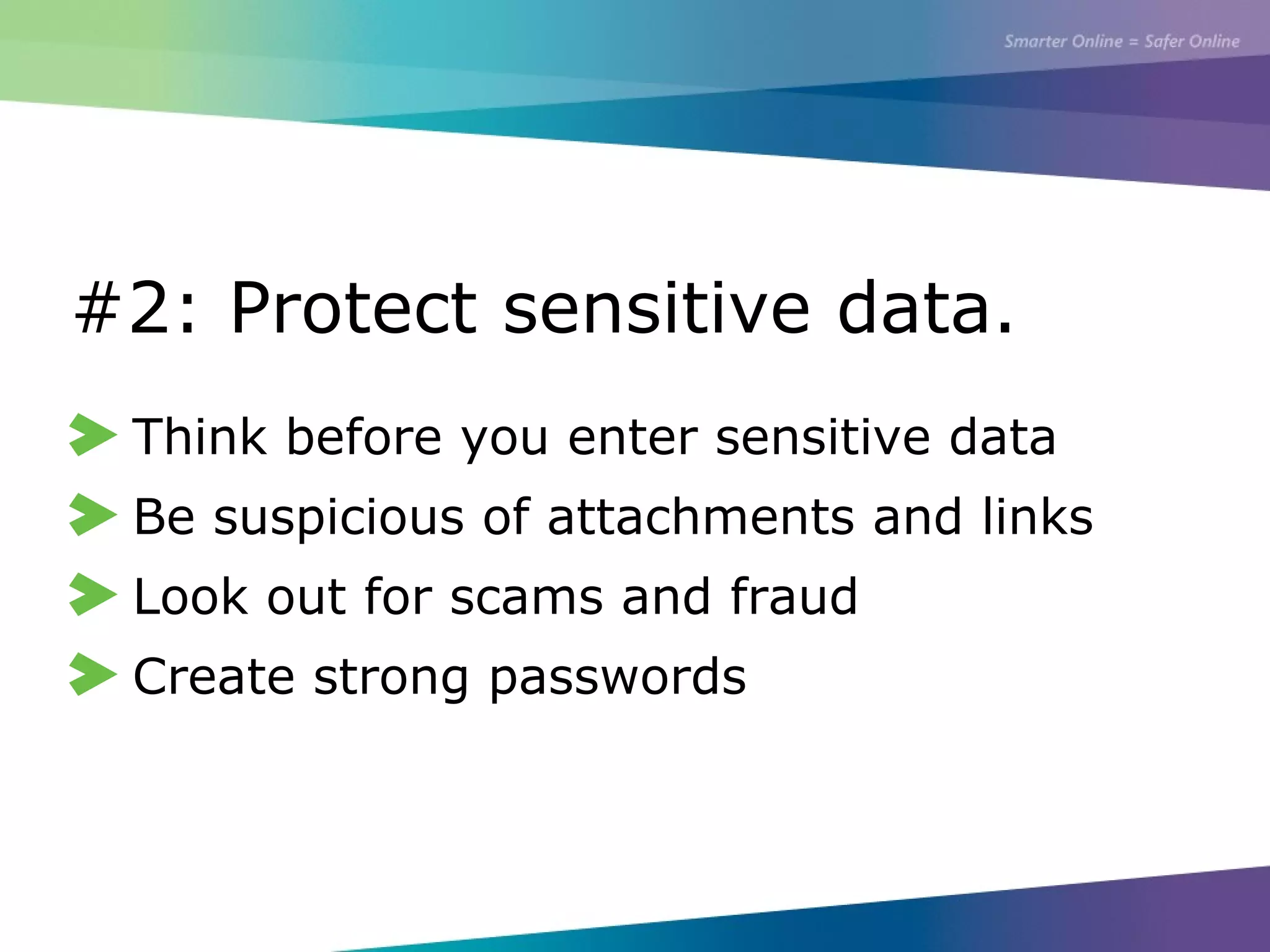 Smarter Online = Safer Online

#2: Protect sensitive data.

Think before you enter sensitive data

Be suspicious of attachments and links

Look out for scams and fraud

Create strong passwords